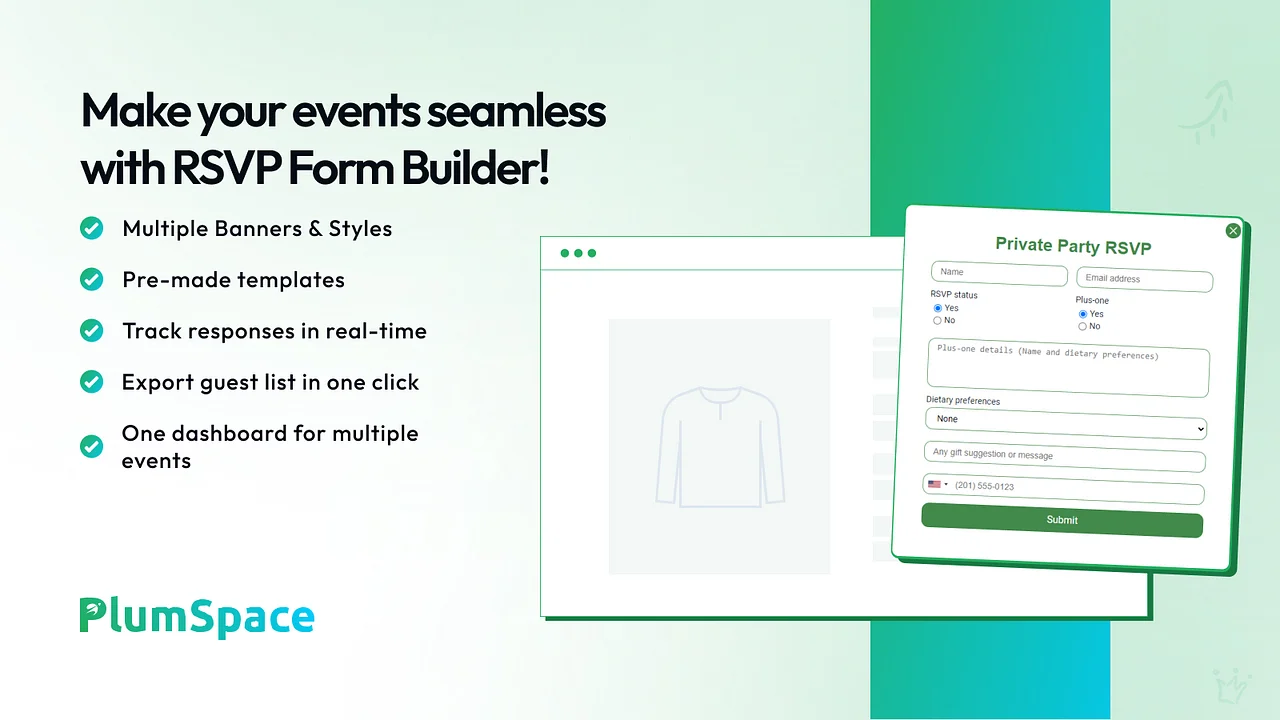 Make your events seamless with RSVP Form Builder!

Multiple Banners & Styles

Pre-made templates

Track responses in real-time

Export guest list in one click

One dashboard for multiple events

PlumSpace

Private Party RSVP

Name

Email address

RSVP status

Yes

No

Plus-one

Yes

No

Plus-one details (Name and dietary preferences)

Dietary preferences

None

Any gift suggestion or message

(201) 555-0123

Submit